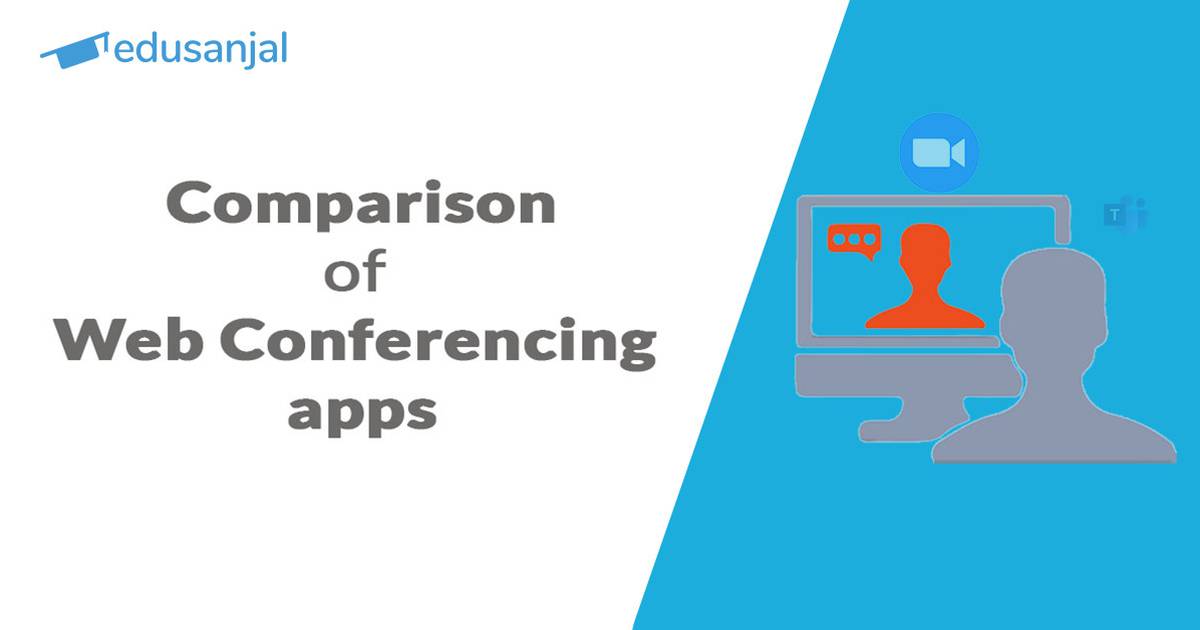 edusanjal

Comparison of Web Conferencing apps

T